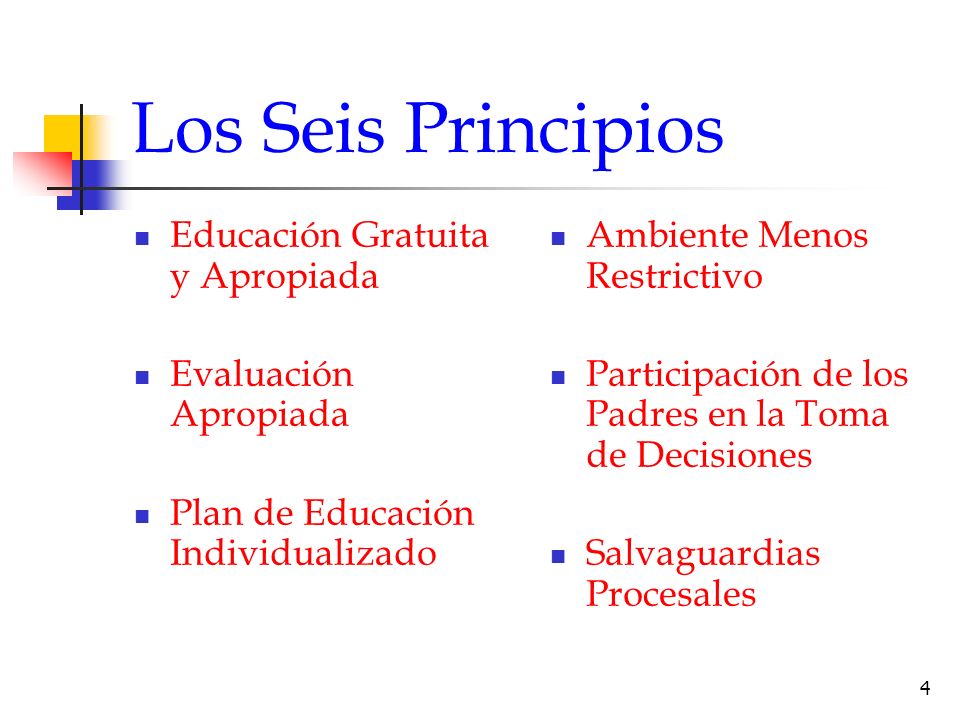 Los Seis Principios

- Educación Gratuita y Apropiada
- Evaluación Apropiada
- Plan de Educación Individualizado

- Ambiente Menos Restrictivo
- Participación de los Padres en la Toma de Decisiones
- Salvaguardias Procesales

4